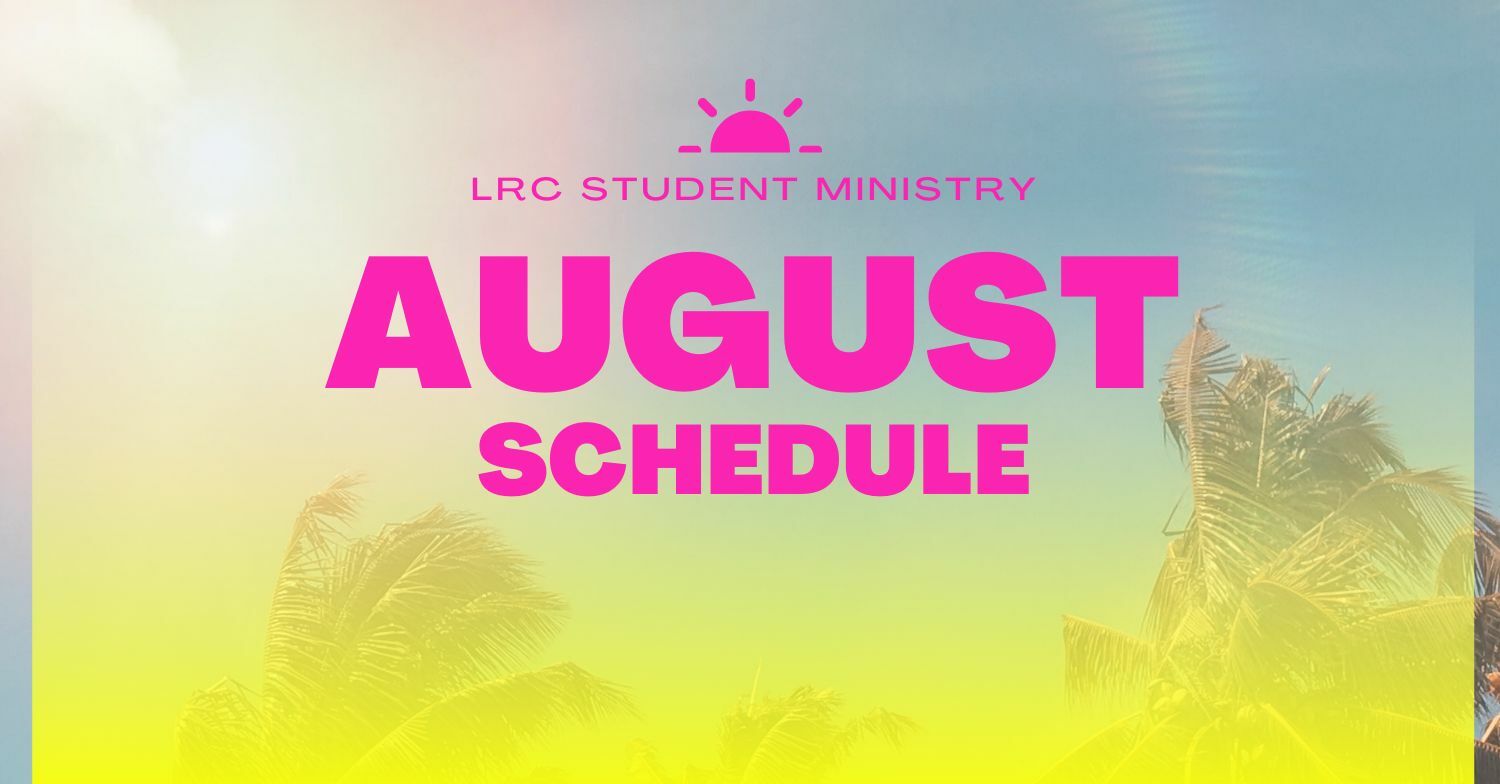 LRC STUDENT MINISTRY

AUGUST

SCHEDULE